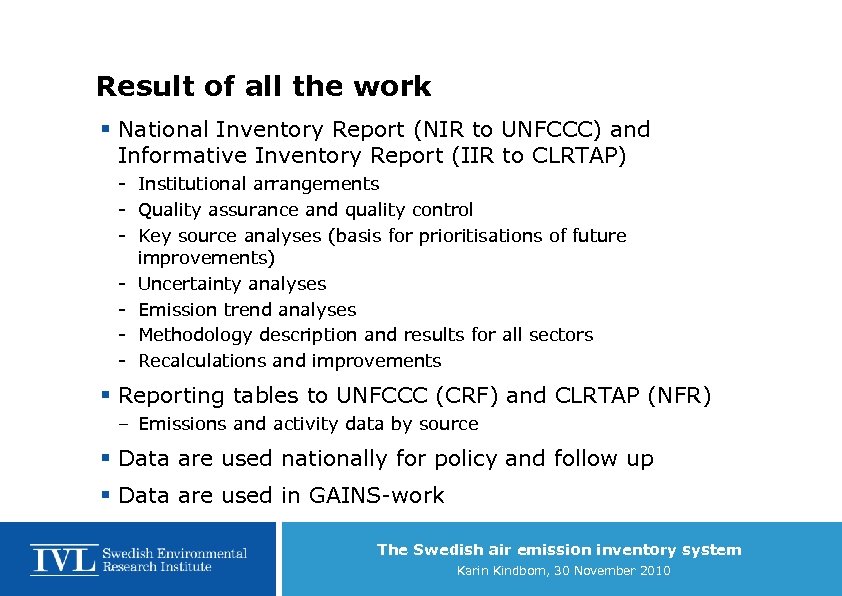 Result of all the work

▪ National Inventory Report (NIR to UNFCCC) and Informative Inventory Report (IIR to CLRTAP)
- Institutional arrangements
- Quality assurance and quality control
- Key source analyses (basis for prioritisations of future improvements)
- Uncertainty analyses
- Emission trend analyses
- Methodology description and results for all sectors
- Recalculations and improvements

▪ Reporting tables to UNFCCC (CRF) and CLRTAP (NFR)
– Emissions and activity data by source

▪ Data are used nationally for policy and follow up

▪ Data are used in GAINS-work

IVL Swedish Environmental Research Institute

The Swedish air emission inventory system
Karin Kindbom, 30 November 2010